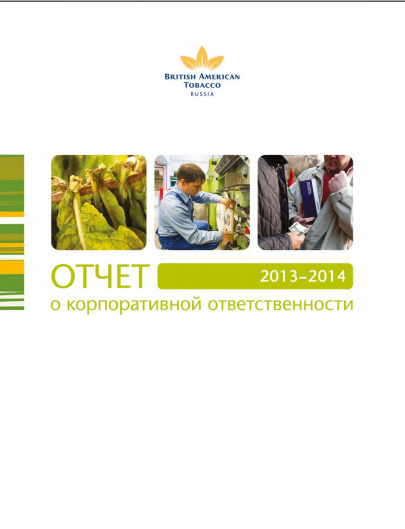 BRITISH AMERICAN TOBACCO
RUSSIA

ОТЧЕТ 2013–2014
о корпоративной ответственности